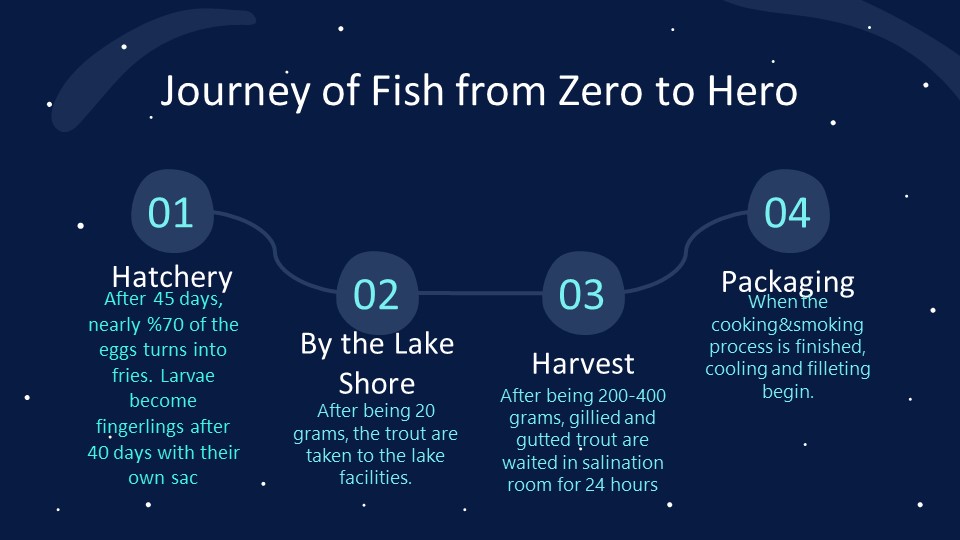 Journey of Fish from Zero to Hero

01

Hatchery

After 45 days, nearly %70 of the eggs turns into fries. Larvae become fingerlings after 40 days with their own sac

02

By the Lake Shore

After being 20 grams, the trout are taken to the lake facilities.

03

Harvest

After being 200-400 grams, gillied and gutted trout are waited in salination room for 24 hours

04

Packaging

When the cooking&smoking process is finished, cooling and filleting begin.